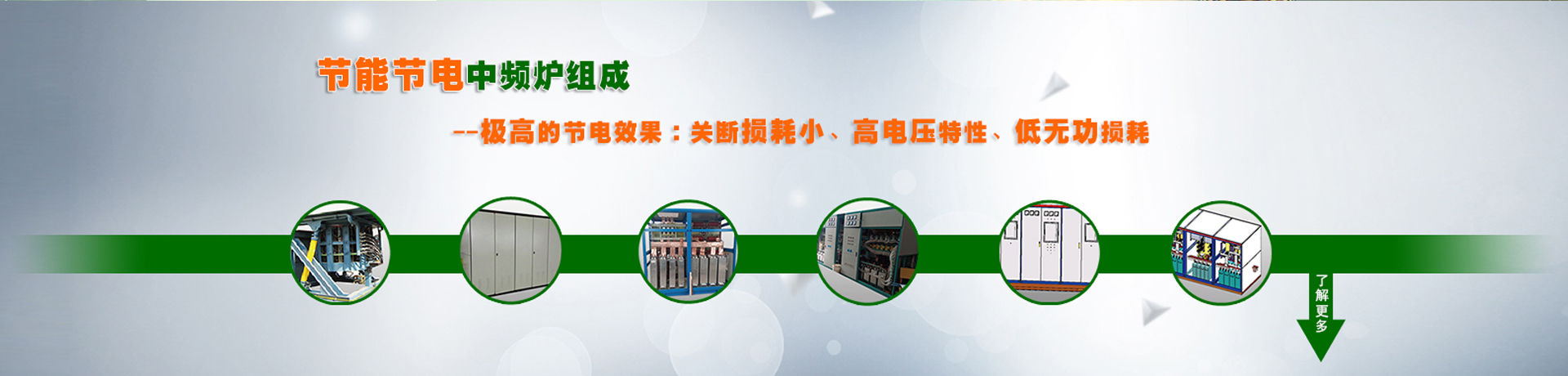 节能节电中频炉组成

--极高的节电效果：关断损耗小、高电压特性、低无功损耗

了解更多